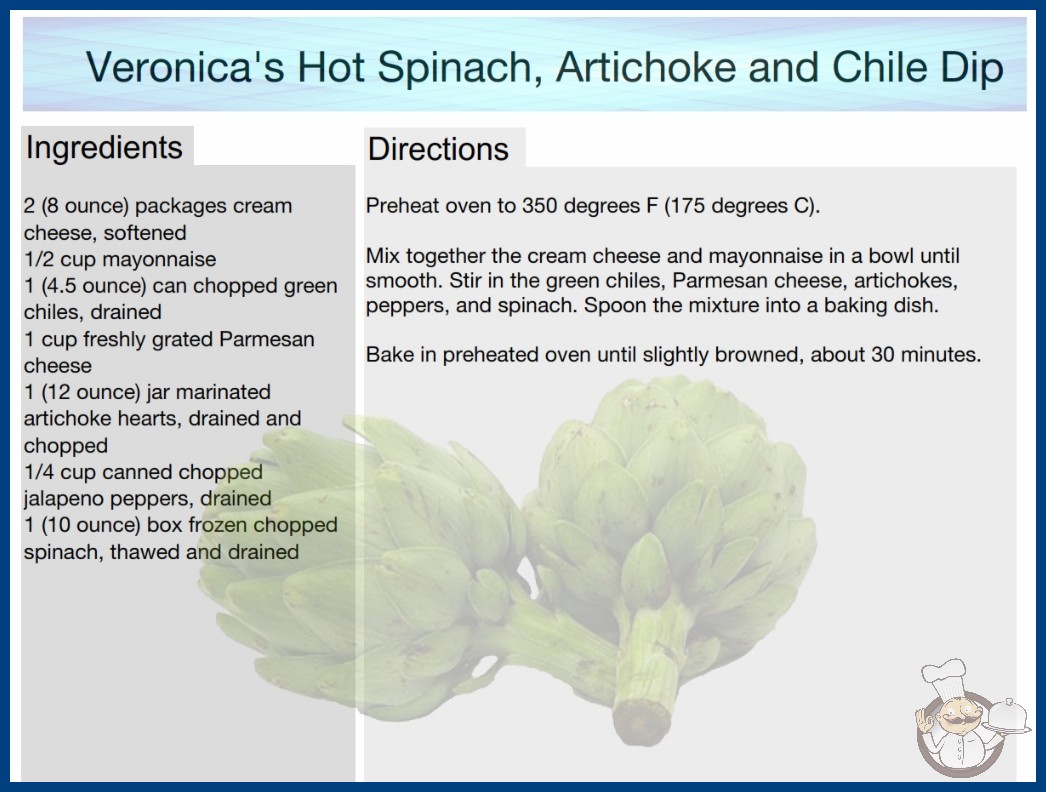 Veronica's Hot Spinach, Artichoke and Chile Dip

Ingredients

2 (8 ounce) packages cream cheese, softened
1/2 cup mayonnaise
1 (4.5 ounce) can chopped green chiles, drained
1 cup freshly grated Parmesan cheese
1 (12 ounce) jar marinated artichoke hearts, drained and chopped
1/4 cup canned chopped jalapeno peppers, drained
1 (10 ounce) box frozen chopped spinach, thawed and drained

Directions

Preheat oven to 350 degrees F (175 degrees C).

Mix together the cream cheese and mayonnaise in a bowl until smooth. Stir in the green chiles, Parmesan cheese, artichokes, peppers, and spinach. Spoon the mixture into a baking dish.

Bake in preheated oven until slightly browned, about 30 minutes.